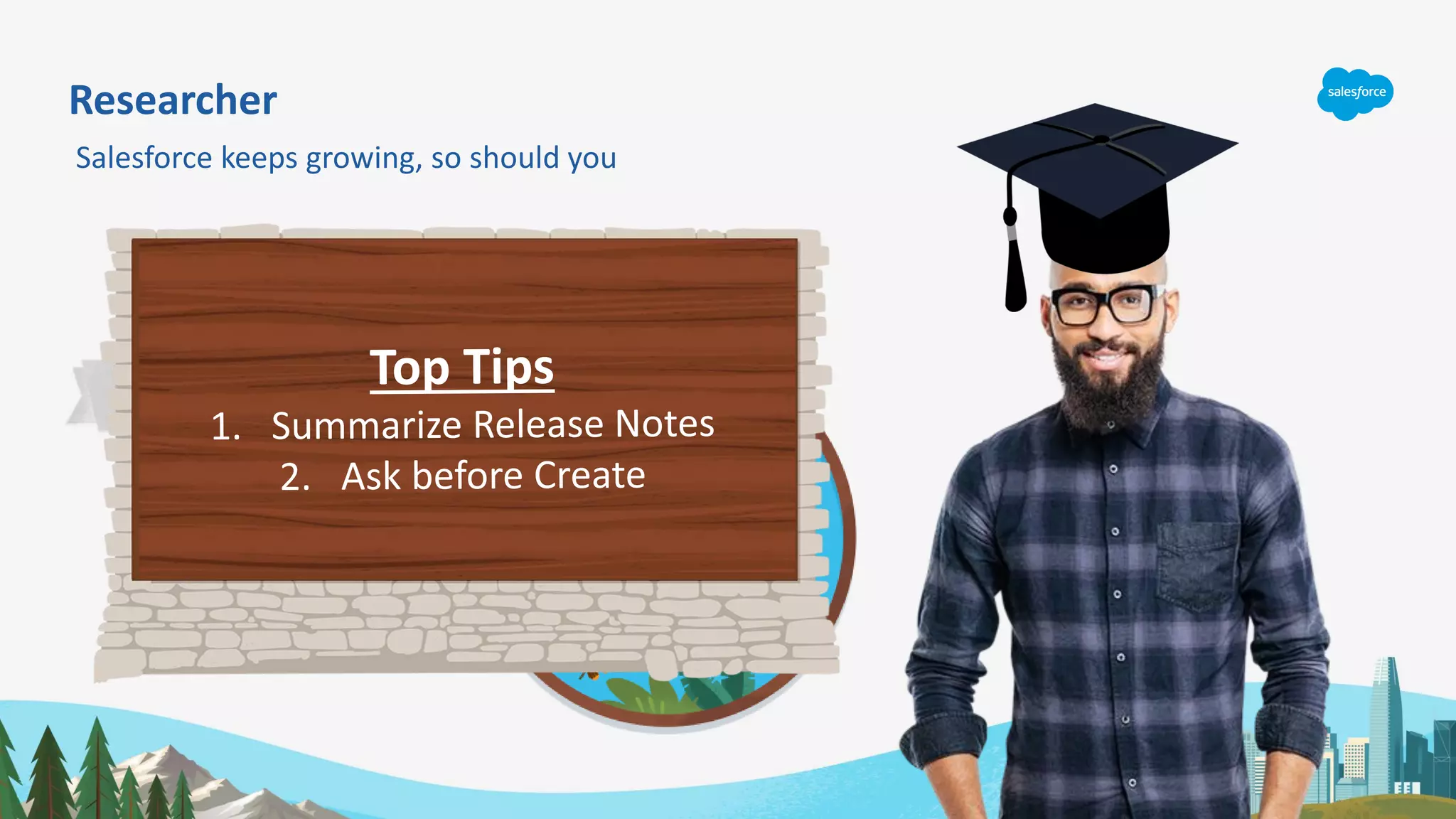 Researcher

Salesforce keeps growing, so should you

salesforce

Top Tips

1. Summarize Release Notes
2. Ask before Create